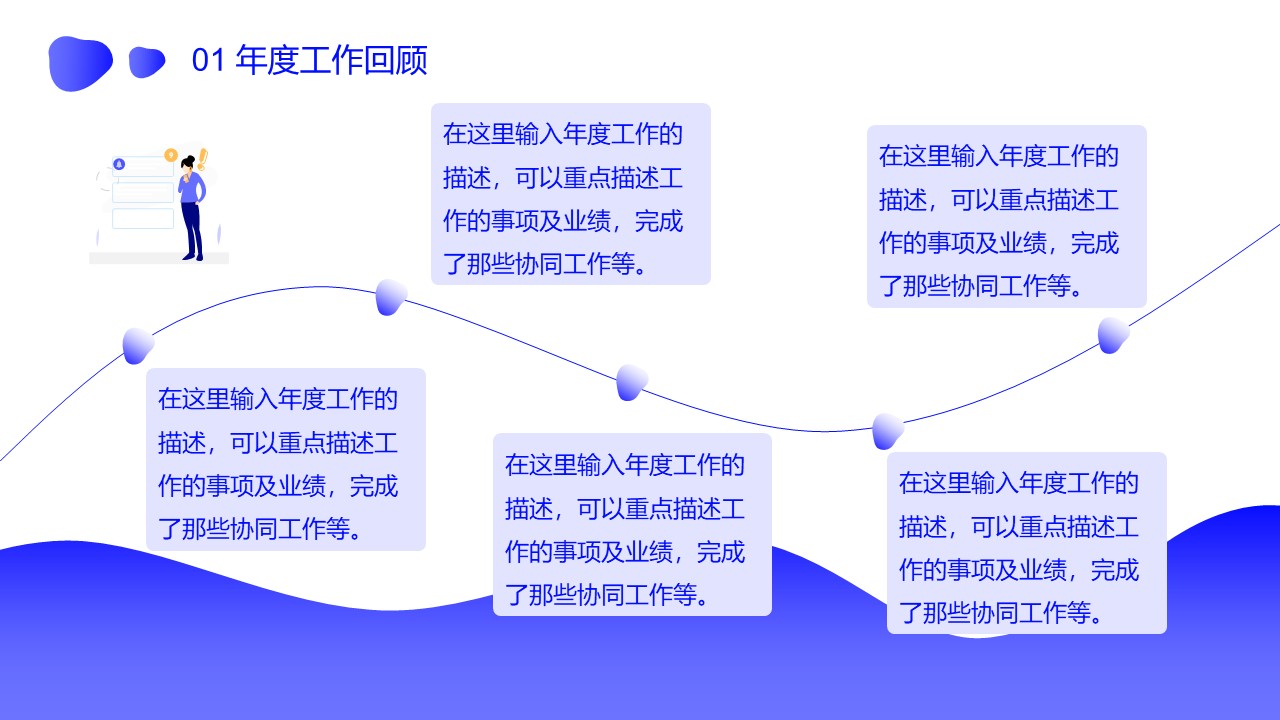 01 年度工作回顾

在这里输入年度工作的描述，可以重点描述工作的事项及业绩，完成了那些协同工作等。

在这里输入年度工作的描述，可以重点描述工作的事项及业绩，完成了那些协同工作等。

在这里输入年度工作的描述，可以重点描述工作的事项及业绩，完成了那些协同工作等。

在这里输入年度工作的描述，可以重点描述工作的事项及业绩，完成了那些协同工作等。

在这里输入年度工作的描述，可以重点描述工作的事项及业绩，完成了那些协同工作等。